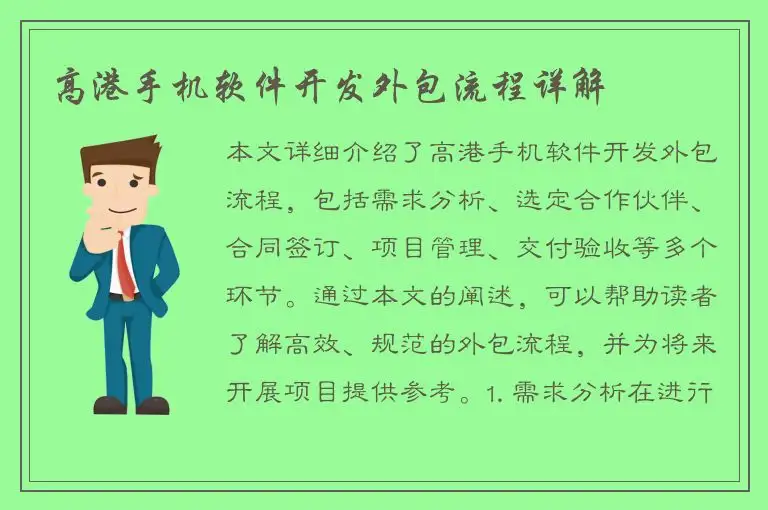 高港手机软件开发外包流程详解

本文详细介绍了高港手机软件开发外包流程，包括需求分析、选定合作伙伴、合同签订、项目管理、交付验收等多个环节。通过本文的阐述，可以帮助读者了解高效、规范的外包流程，并为将来开展项目提供参考。1. 需求分析在进行